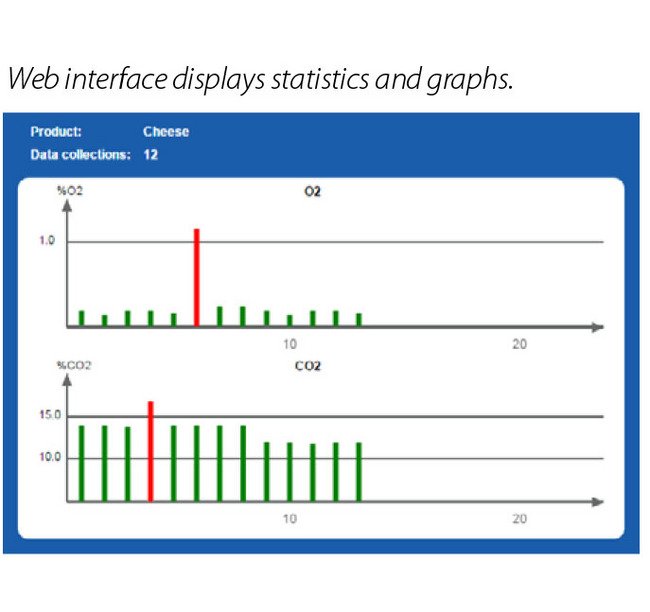 Web interface displays statistics and graphs.

Product: Cheese
Data collections: 12

%O2
O2
1.0
10
20

%CO2
CO2
15.0
10.0
10
20